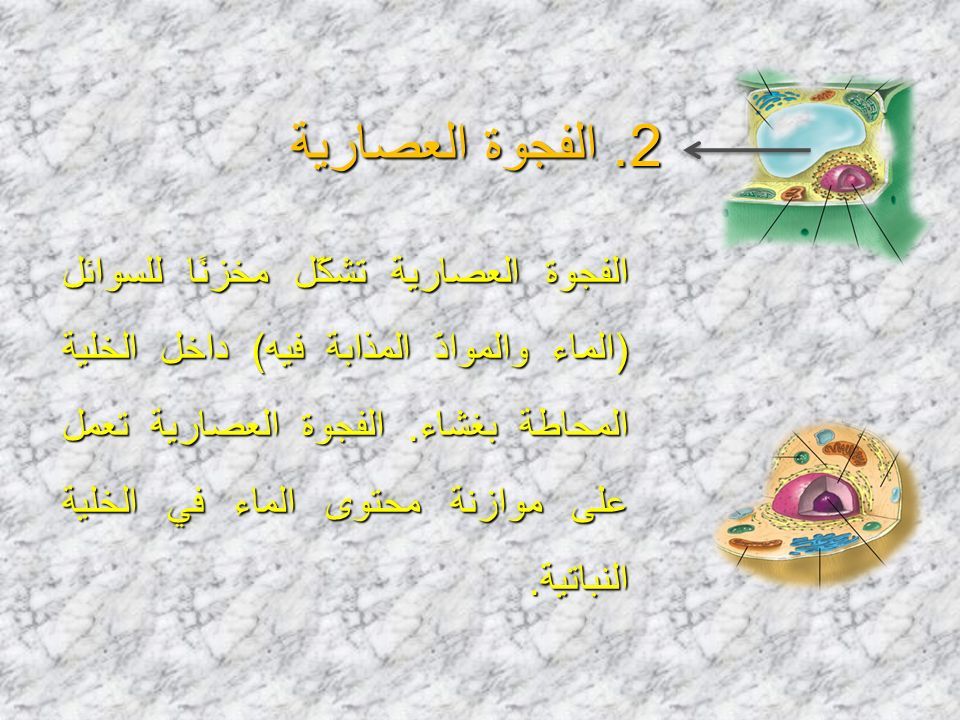 2. الفجوة العصارية

الفجوة العصارية تشكّل مخزنًا للسوائل (الماء والموادّ المذابة فيه) داخل الخلية المحاطة بغشاء. الفجوة العصارية تعمل على موازنة محتوى الماء في الخلية النباتية.